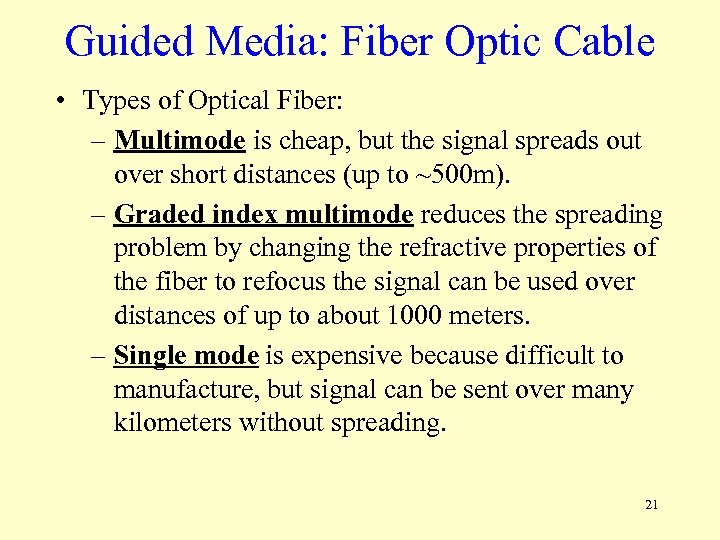 Guided Media: Fiber Optic Cable

• Types of Optical Fiber:

– Multimode is cheap, but the signal spreads out over short distances (up to ~500m).

– Graded index multimode reduces the spreading problem by changing the refractive properties of the fiber to refocus the signal can be used over distances of up to about 1000 meters.

– Single mode is expensive because difficult to manufacture, but signal can be sent over many kilometers without spreading.

21